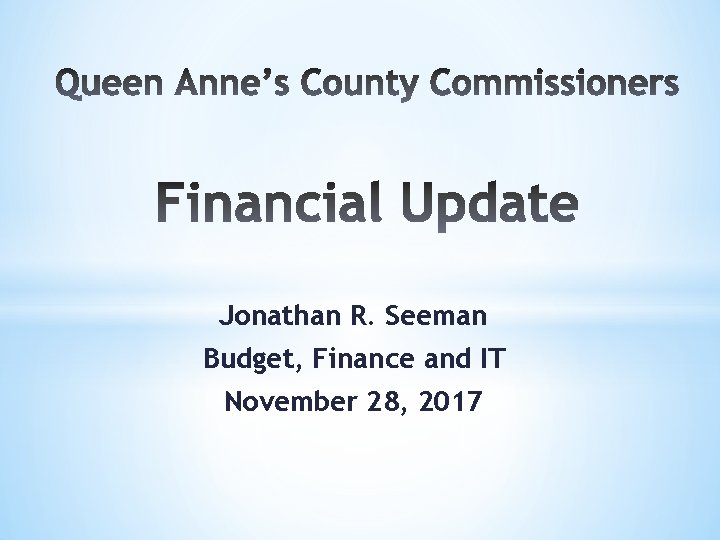 Queen Anne's County Commissioners

Financial Update

Jonathan R. Seeman
Budget, Finance and IT
November 28, 2017